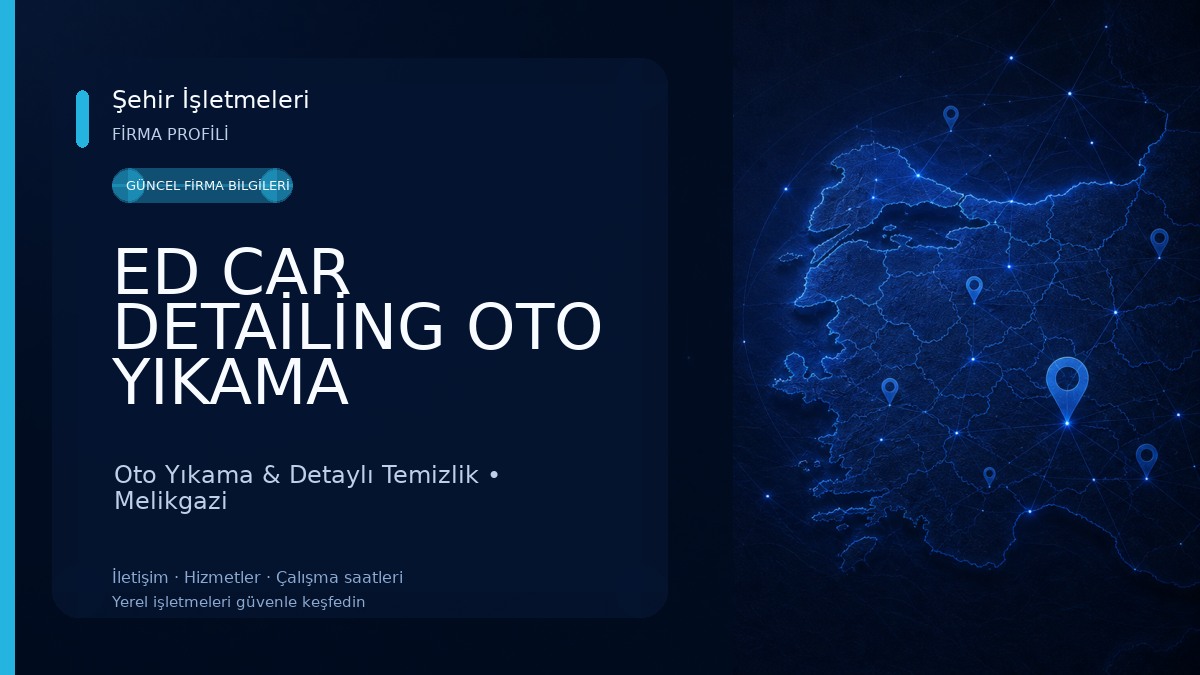 Şehir İşletmeleri
FİRMA PROFİLİ

GÜNCEL FİRMA BİLGİLERİ

ED CAR DETAİLİNG OTO YIKAMA

Oto Yıkama & Detaylı Temizlik • Melikgazi

İletişim · Hizmetler · Çalışma saatleri
Yerel işletmeleri güvenle keşfedin